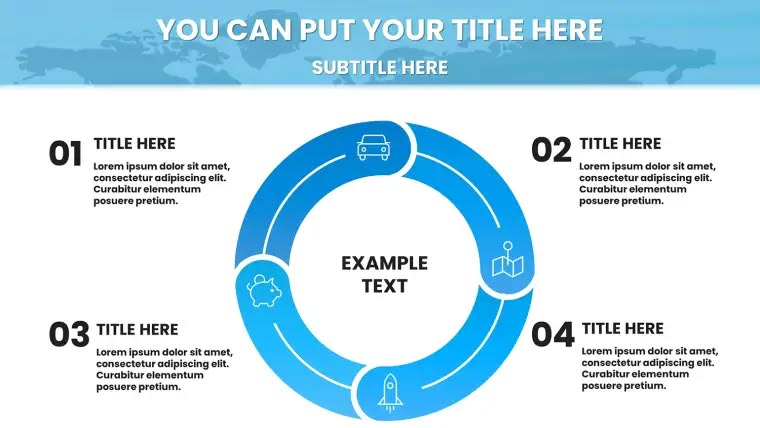 YOU CAN PUT YOUR TITLE HERE

SUBTITLE HERE

01 TITLE HERE

Lorem ipsum dolor sit amet, consectetur adipiscing elit. Curabitur elementum posuere pretium.

02 TITLE HERE

Lorem ipsum dolor sit amet, consectetur adipiscing elit. Curabitur elementum posuere pretium.

EXAMPLE TEXT

03 TITLE HERE

Lorem ipsum dolor sit amet, consectetur adipiscing elit. Curabitur elementum posuere pretium.

04 TITLE HERE

Lorem ipsum dolor sit amet, consectetur adipiscing elit. Curabitur elementum posuere pretium.